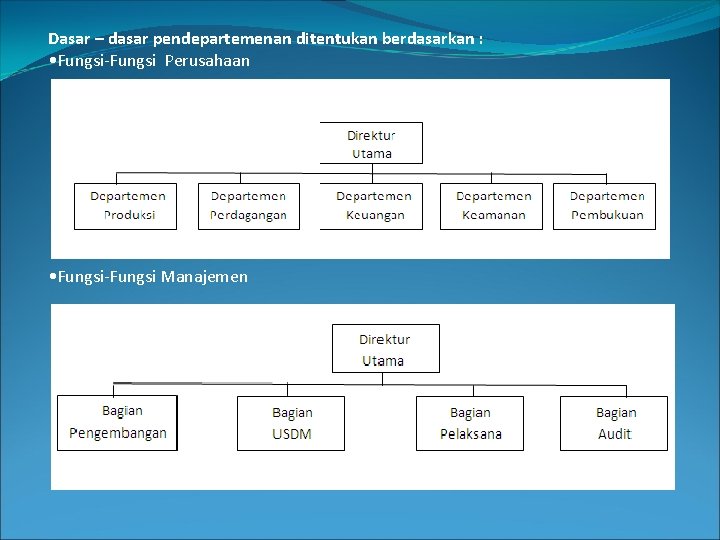 Dasar – dasar pendepartemenan ditentukan berdasarkan :
•Fungsi-Fungsi Perusahaan

Direktur Utama

Departemen Produksi

Departemen Perdagangan

Departemen Keuangan

Departemen Keamanan

Departemen Pembukuan

•Fungsi-Fungsi Manajemen

Direktur Utama

Bagian Pengembangan

Bagian USDM

Bagian Pelaksana

Bagian Audit